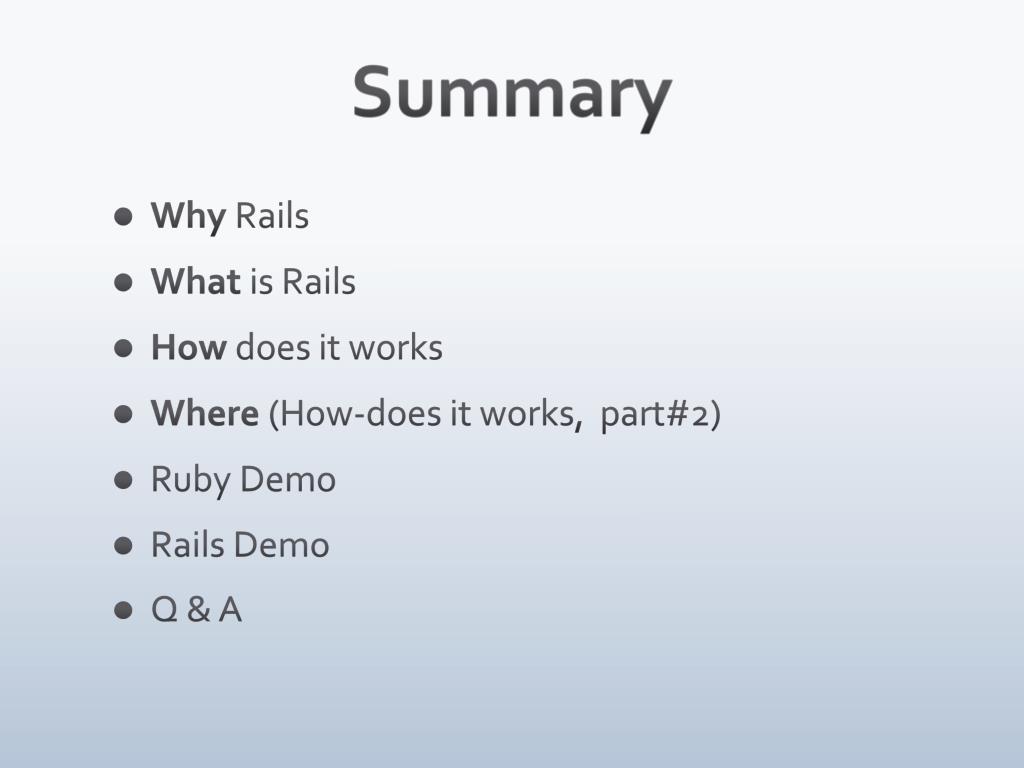 Summary

- Why Rails
- What is Rails
- How does it works
- Where (How-does it works, part#2)
- Ruby Demo
- Rails Demo
- Q & A